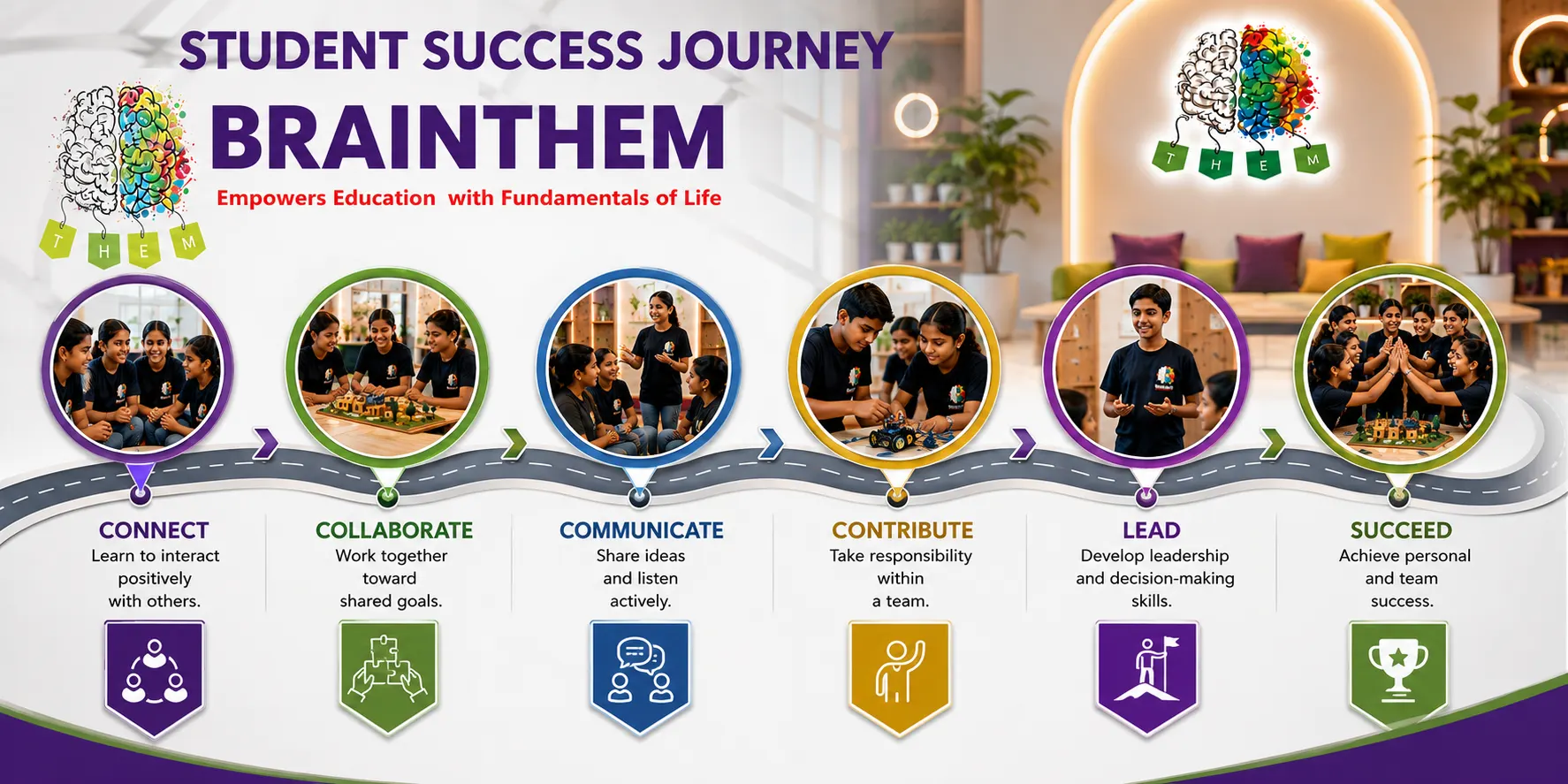 STUDENT SUCCESS JOURNEY

T H E M

BRAINTHEM

Empowers Education with Fundamentals of Life

T H E M

CONNECT
Learn to interact positively with others.

COLLABORATE
Work together toward shared goals.

COMMUNICATE
Share ideas and listen actively.

CONTRIBUTE
Take responsibility within a team.

LEAD
Develop leadership and decision-making skills.

SUCCEED
Achieve personal and team success.